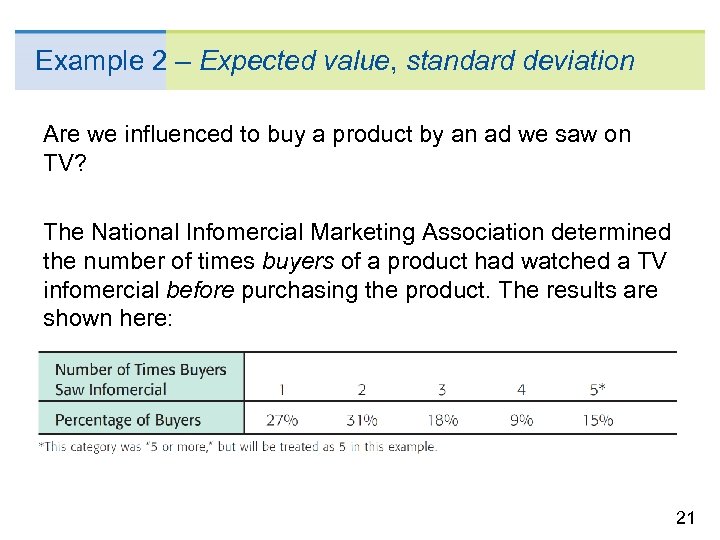 Example 2 – Expected value, standard deviation

Are we influenced to buy a product by an ad we saw on TV?

The National Infomercial Marketing Association determined the number of times buyers of a product had watched a TV infomercial before purchasing the product. The results are shown here:

| Number of Times Buyers Saw Infomercial | 1 | 2 | 3 | 4 | 5* |
|---|---|---|---|---|---|
| Percentage of Buyers | 27% | 31% | 18% | 9% | 15% |

*This category was "5 or more," but will be treated as 5 in this example.

21